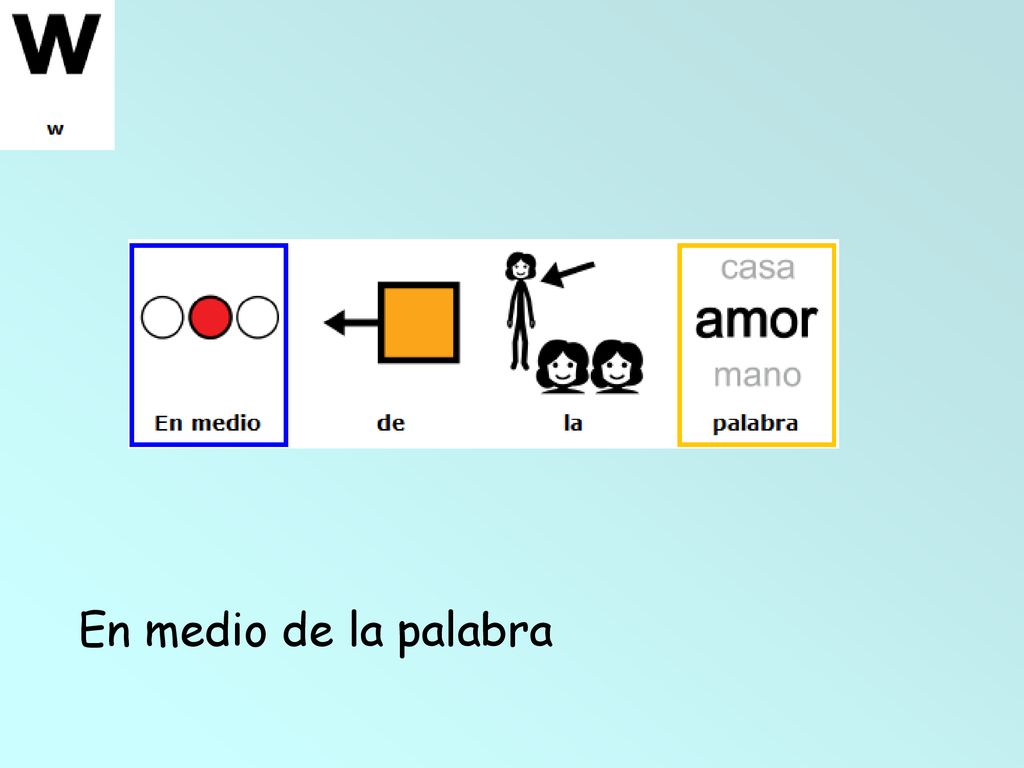 W

w

En medio

de

la

casa
amor
mano

palabra

En medio de la palabra